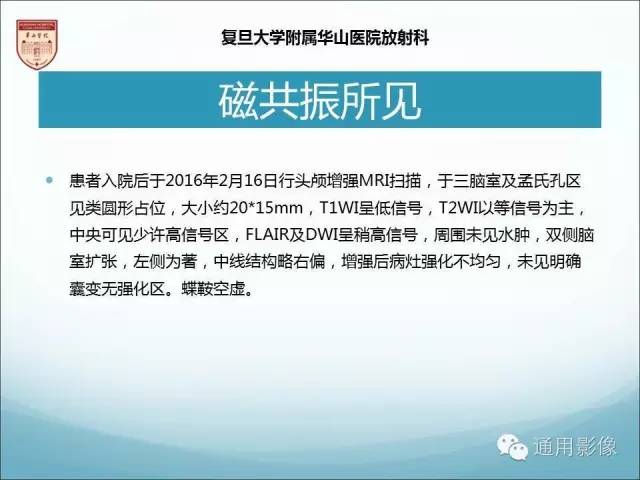 华山医院

复旦大学附属华山医院放射科

磁共振所见

• 患者入院后于2016年2月16日行头颅增强MRI扫描，于三脑室及孟氏孔区见类圆形占位，大小约20*15mm，T1WI呈低信号，T2WI以等信号为主，中央可见少许高信号区，FLAIR及DWI呈稍高信号，周围未见水肿，双侧脑室扩张，左侧为著，中线结构略右偏，增强后病灶强化不均匀，未见明确囊变无强化区。蝶鞍空虚。

通用影像